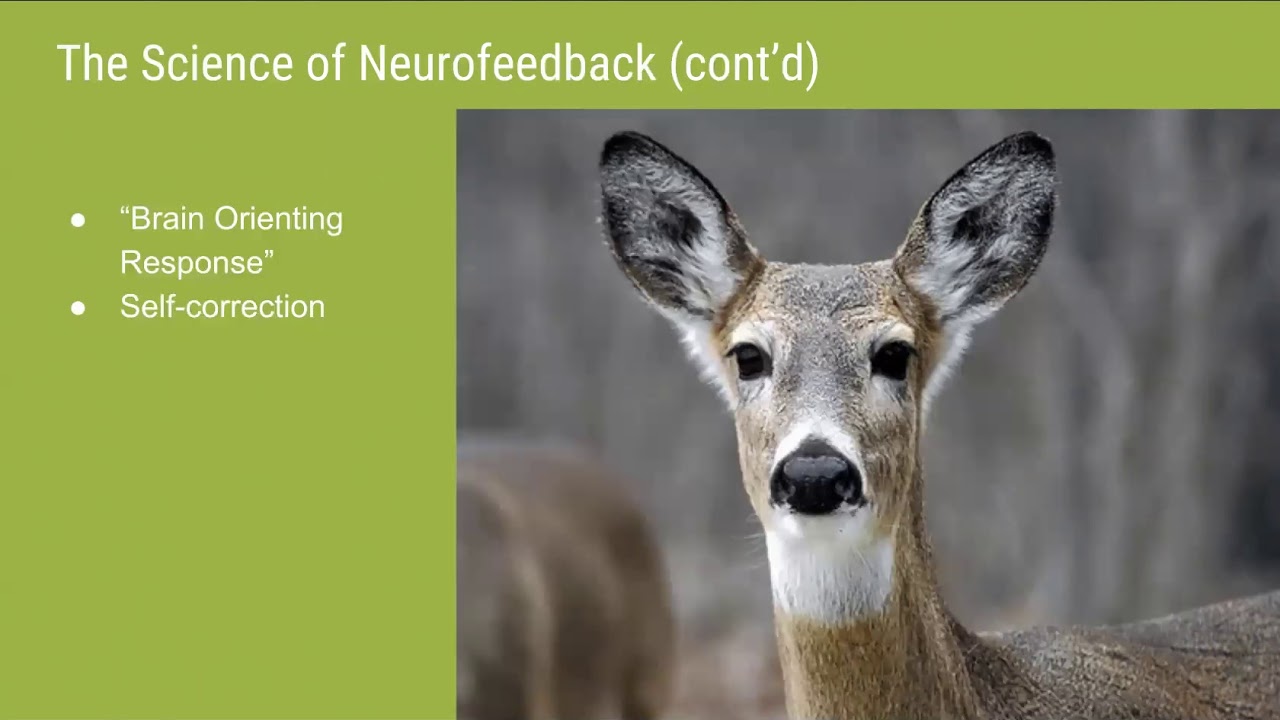 The Science of Neurofeedback (cont'd)

● "Brain Orienting Response"
● Self-correction